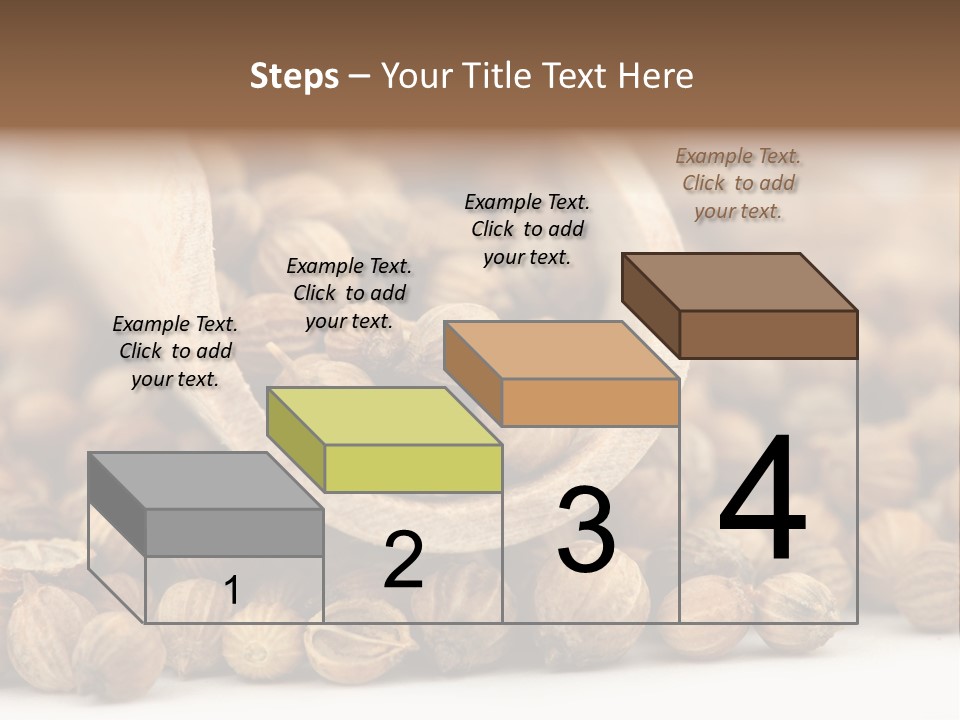 Steps – Your Title Text Here

Example Text. Click to add your text.

Example Text. Click to add your text.

Example Text. Click to add your text.

Example Text. Click to add your text.

1

2

3

4